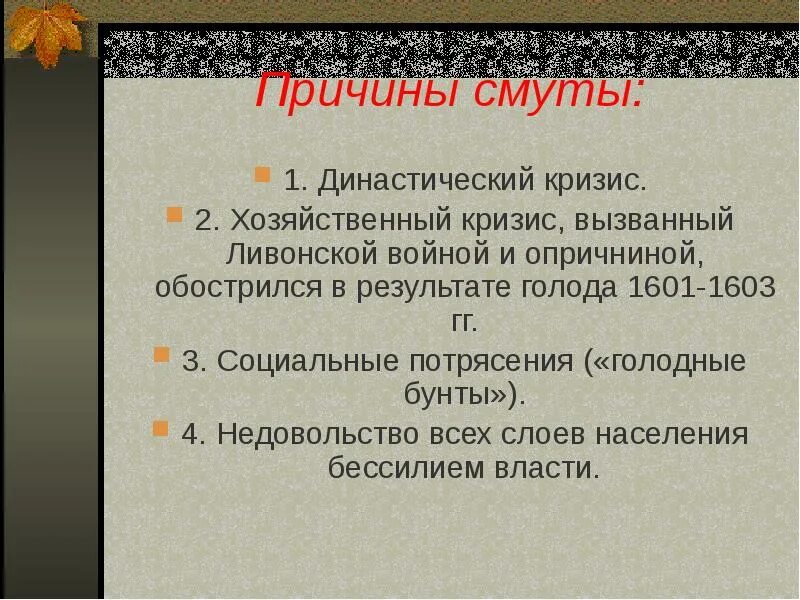 Причины смуты:

1. Династический кризис.

2. Хозяйственный кризис, вызванный Ливонской войной и опричниной, обострился в результате голода 1601-1603 гг.

3. Социальные потрясения («голодные бунты»).

4. Недовольство всех слоев населения бессилием власти.